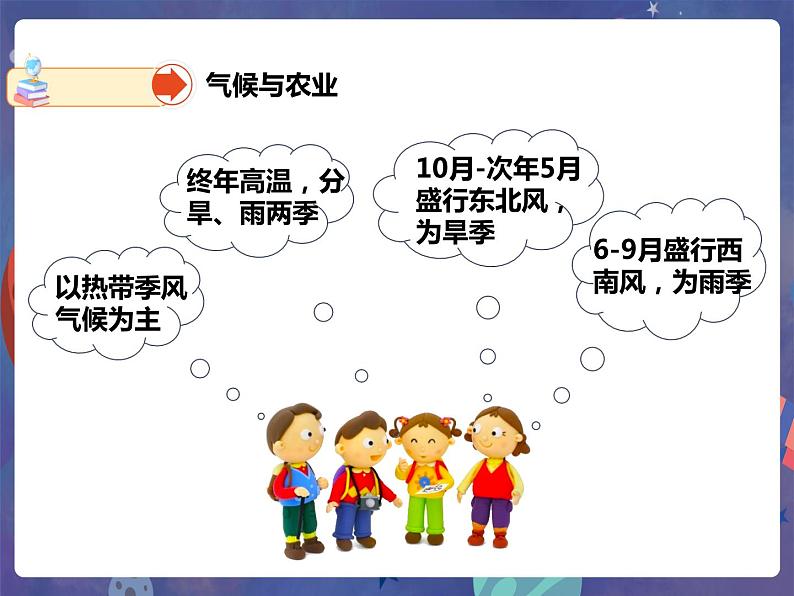 气候与农业

以热带季风气候为主

终年高温，分旱、雨两季

10月-次年5月盛行东北风，为旱季

6-9月盛行西南风，为雨季